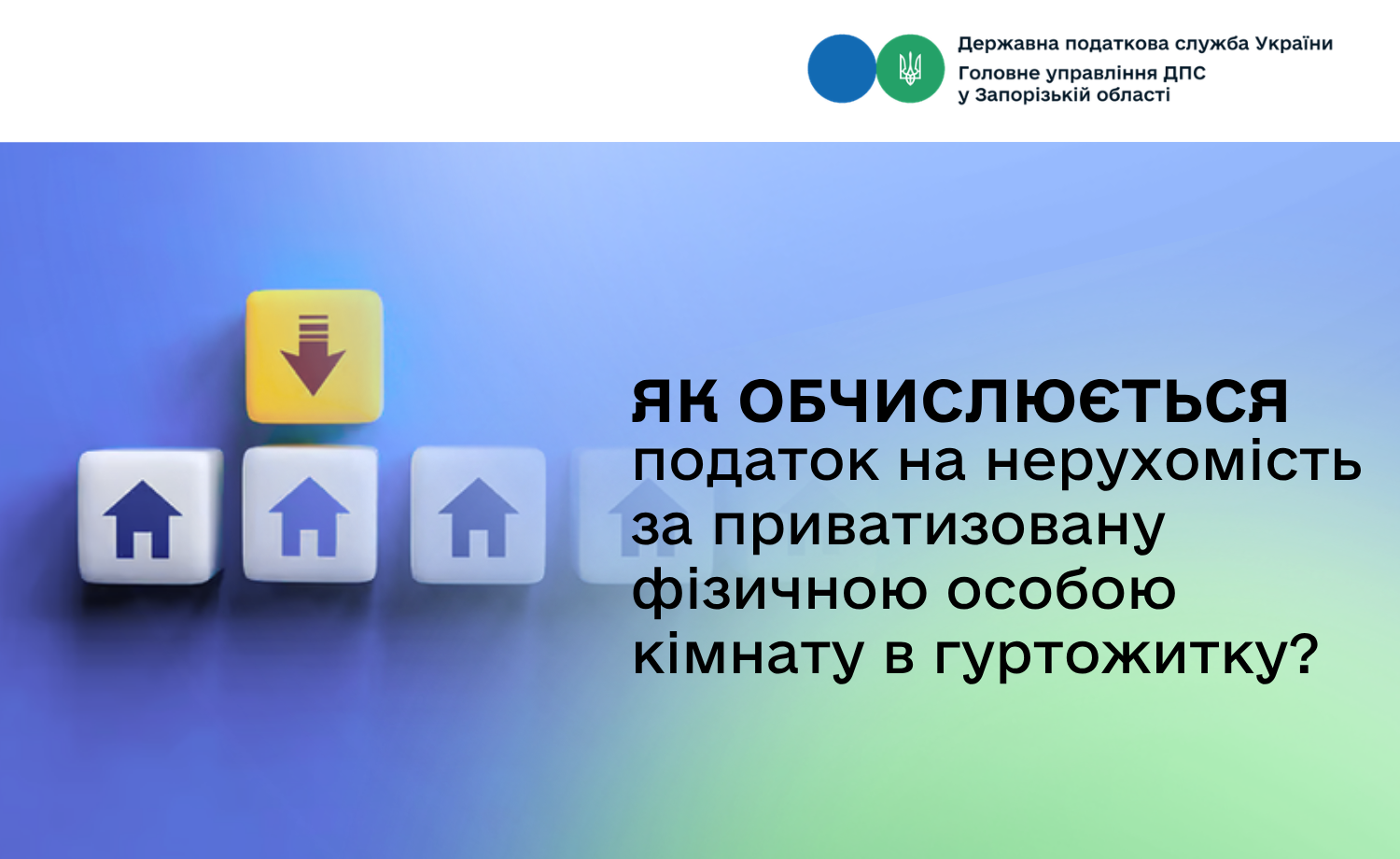 Державна податкова служба України
Головне управління ДПС у Запорізькій області

ЯК ОБЧИСЛЮЄТЬСЯ податок на нерухомість за приватизовану фізичною особою кімнату в гуртожитку?